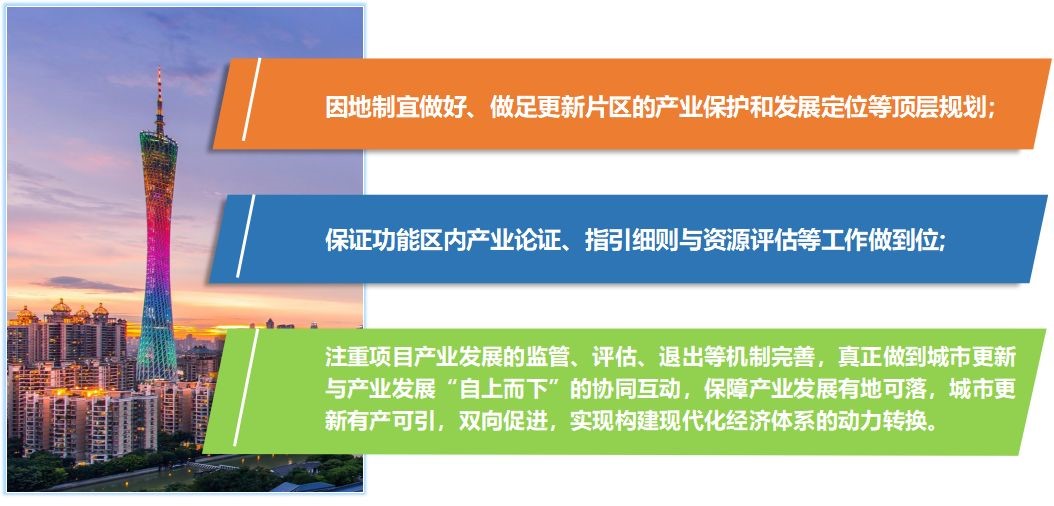 因地制宜做好、做足更新片区的产业保护和发展定位等顶层规划;

保证功能区内产业论证、指引细则与资源评估等工作做到位;

注重项目产业发展的监管、评估、退出等机制完善，真正做到城市更新与产业发展“自上而下”的协同互动，保障产业发展有地可落，城市更新有产可引，双向促进，实现构建现代化经济体系的动力转换。